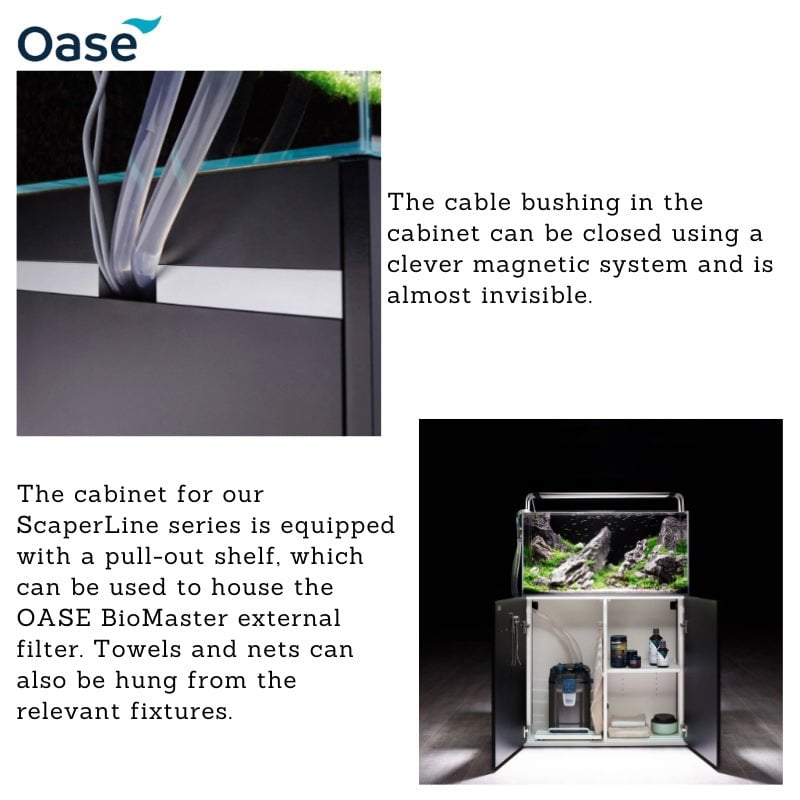 Oase

The cable bushing in the cabinet can be closed using a clever magnetic system and is almost invisible.

The cabinet for our ScaperLine series is equipped with a pull-out shelf, which can be used to house the OASE BioMaster external filter. Towels and nets can also be hung from the relevant fixtures.